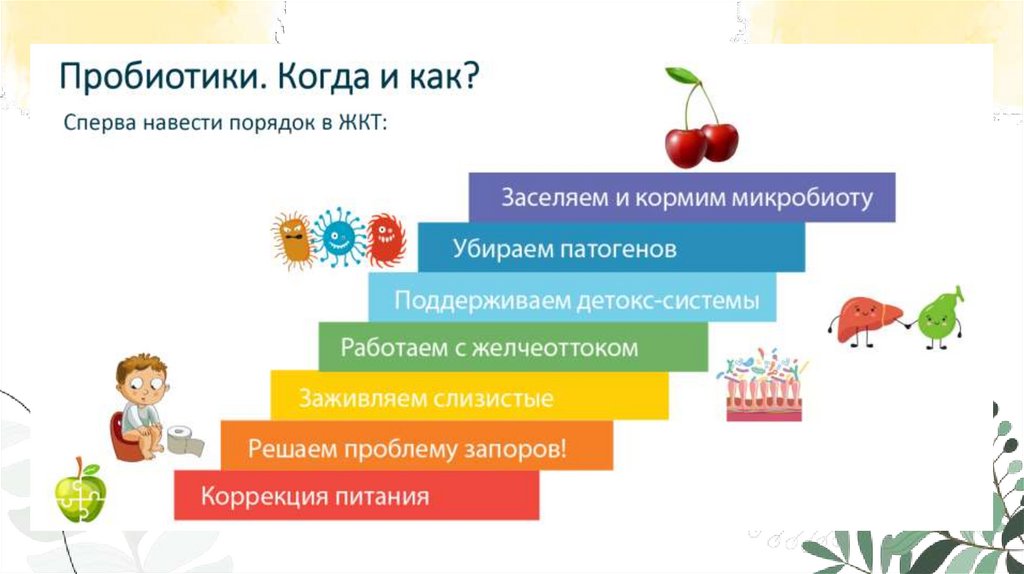 Пробиотики. Когда и как?

Сперва навести порядок в ЖКТ:

Заселяем и кормим микробиоту

Убираем патогенов

Поддерживаем детокс-системы

Работаем с желчеоттоком

Заживляем слизистые

Решаем проблему запоров!

Коррекция питания